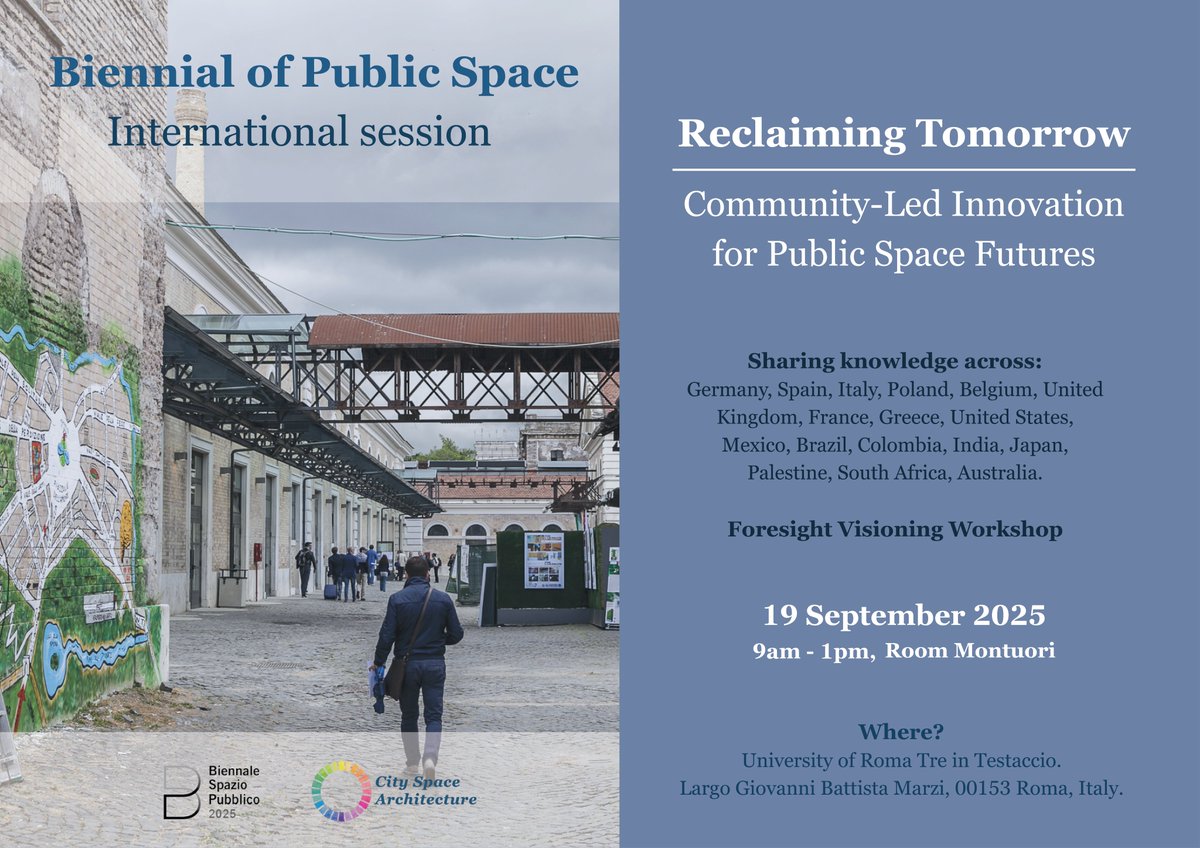 Biennial of Public Space
International session

Biennale Spazio Pubblico 2025

City Space Architecture

Reclaiming Tomorrow

Community-Led Innovation for Public Space Futures

Sharing knowledge across:
Germany, Spain, Italy, Poland, Belgium, United Kingdom, France, Greece, United States, Mexico, Brazil, Colombia, India, Japan, Palestine, South Africa, Australia.

Foresight Visioning Workshop

19 September 2025
9am - 1pm, Room Montuori

Where?
University of Roma Tre in Testaccio.
Largo Giovanni Battista Marzi, 00153 Roma, Italy.